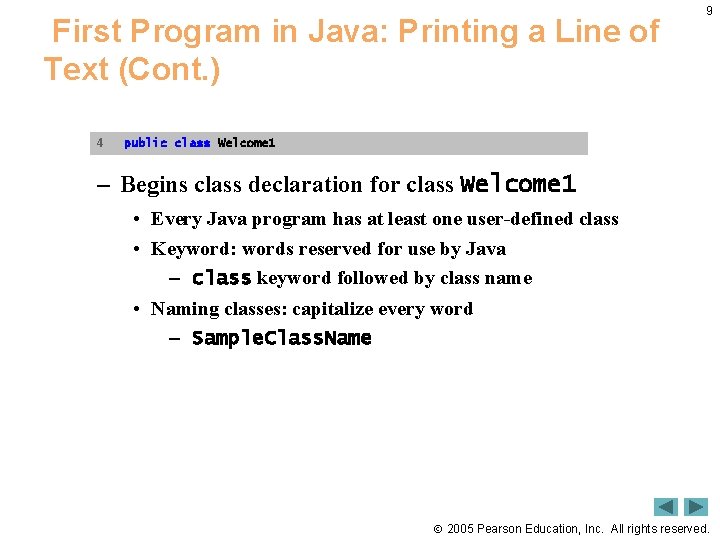 9

First Program in Java: Printing a Line of Text (Cont.)

4 public class Welcome1

– Begins class declaration for class Welcome1

• Every Java program has at least one user-defined class

• Keyword: words reserved for use by Java

– class keyword followed by class name

• Naming classes: capitalize every word

– SampleClassName

© 2005 Pearson Education, Inc. All rights reserved.